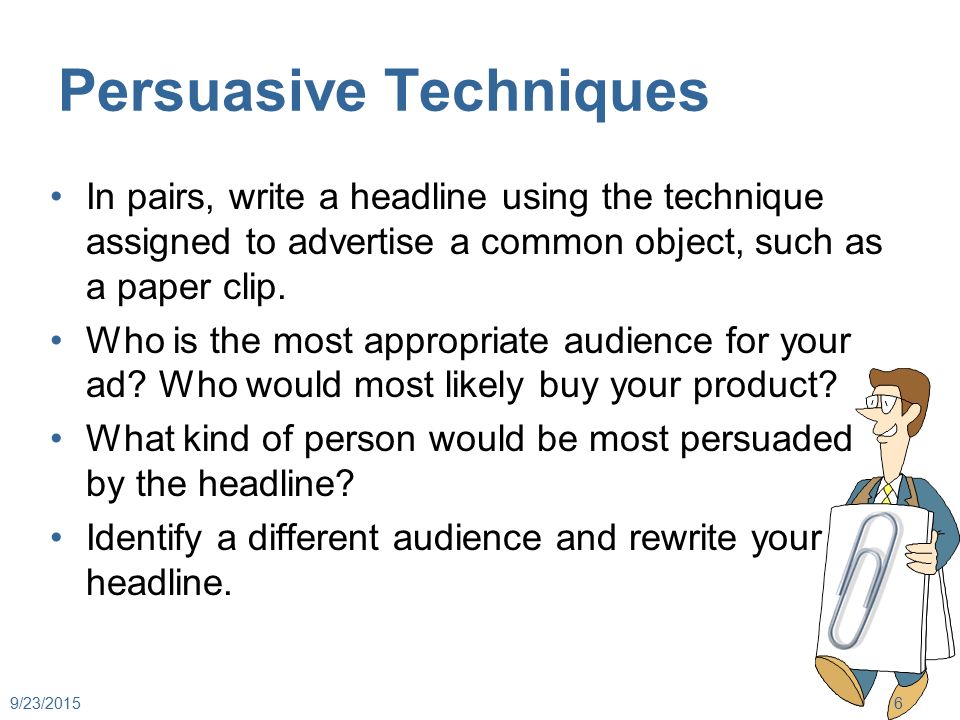 Persuasive Techniques

• In pairs, write a headline using the technique assigned to advertise a common object, such as a paper clip.
• Who is the most appropriate audience for your ad? Who would most likely buy your product?
• What kind of person would be most persuaded by the headline?
• Identify a different audience and rewrite your headline.

9/23/2015

6